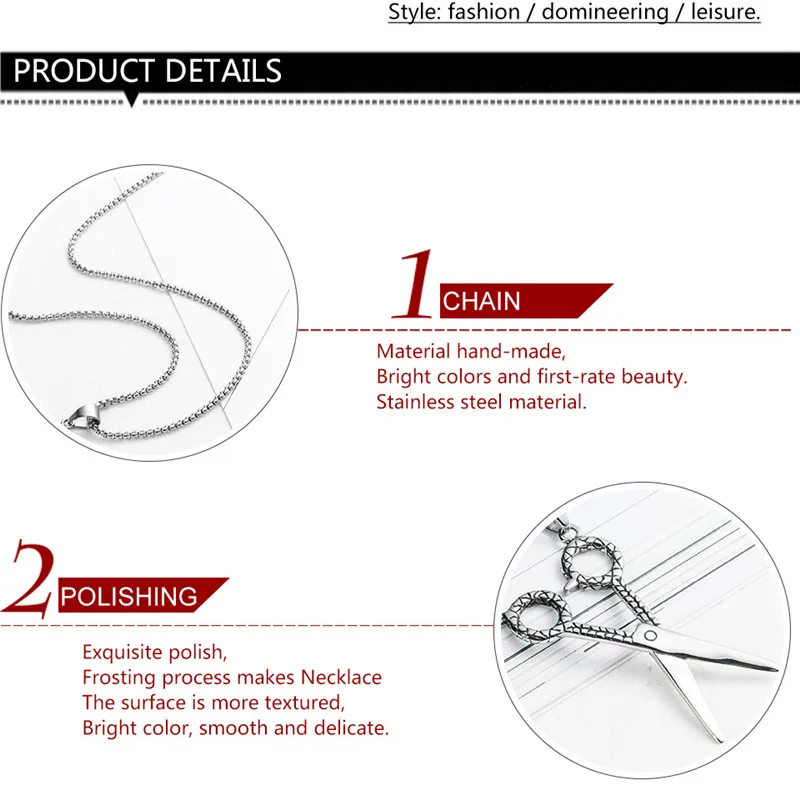 Style: fashion / domineering / leisure.

PRODUCT DETAILS

1 CHAIN

Material hand-made,
Bright colors and first-rate beauty.
Stainless steel material.

2 POLISHING

Exquisite polish,
Frosting process makes Necklace
The surface is more textured,
Bright color, smooth and delicate.